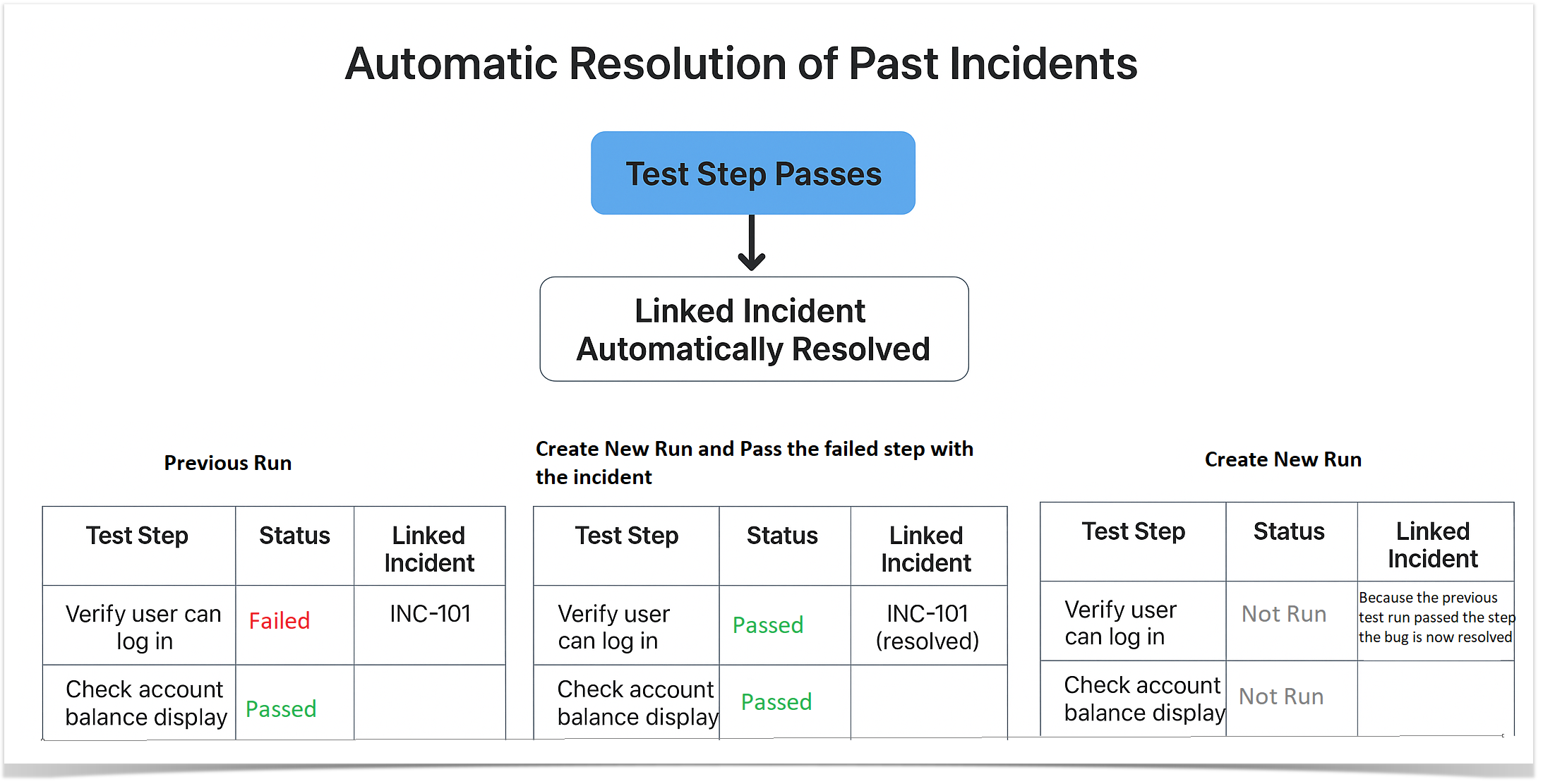 Automatic Resolution of Past Incidents

Test Step Passes

Linked Incident Automatically Resolved

Previous Run

| Test Step | Status | Linked Incident |
|---|---|---|
| Verify user can log in | Failed | INC-101 |
| Check account balance display | Passed | |

Create New Run and Pass the failed step with the incident

| Test Step | Status | Linked Incident |
|---|---|---|
| Verify user can log in | Passed | INC-101 (resolved) |
| Check account balance display | Passed | |

Create New Run

| Test Step | Status | Linked Incident |
|---|---|---|
| Verify user can log in | Not Run | Because the previous test run passed the step the bug is now resolved |
| Check account balance display | Not Run | |